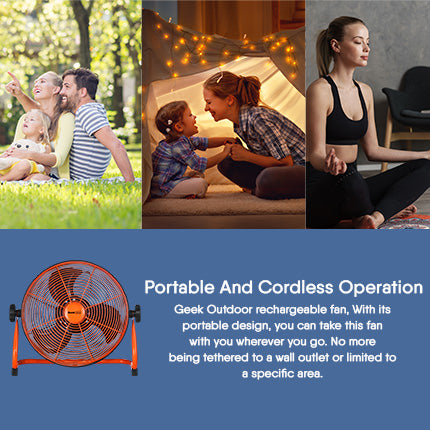 Portable And Cordless Operation

Geek Outdoor rechargeable fan, With its portable design, you can take this fan with you wherever you go. No more being tethered to a wall outlet or limited to a specific area.